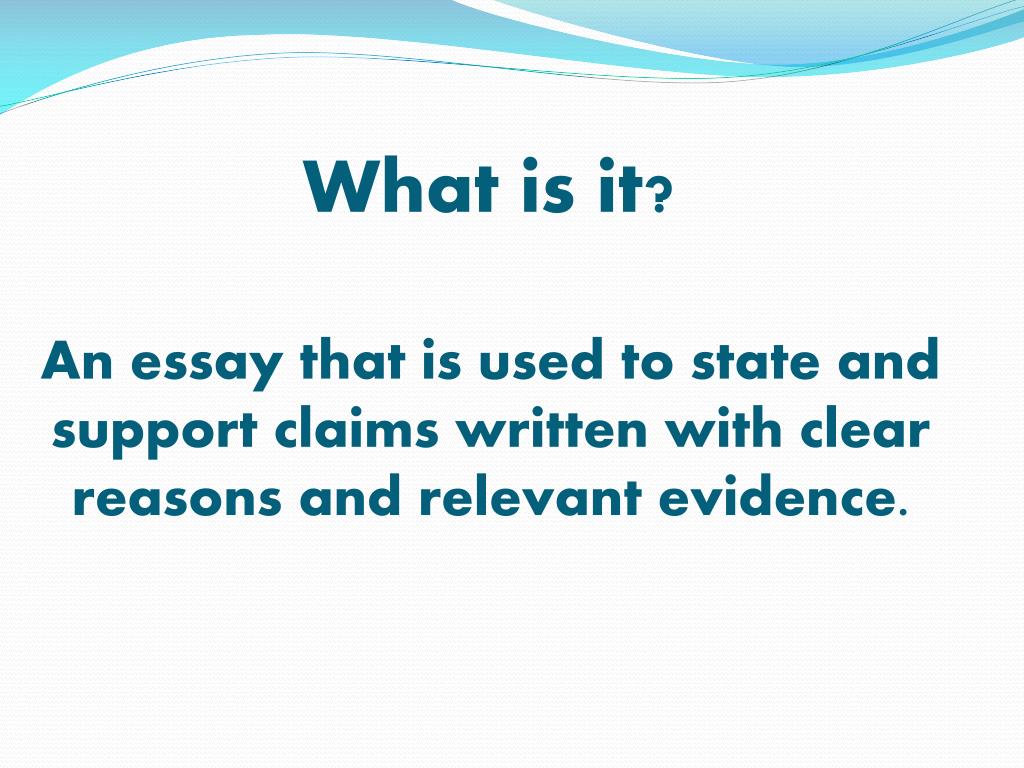 What is it?

An essay that is used to state and support claims written with clear reasons and relevant evidence.